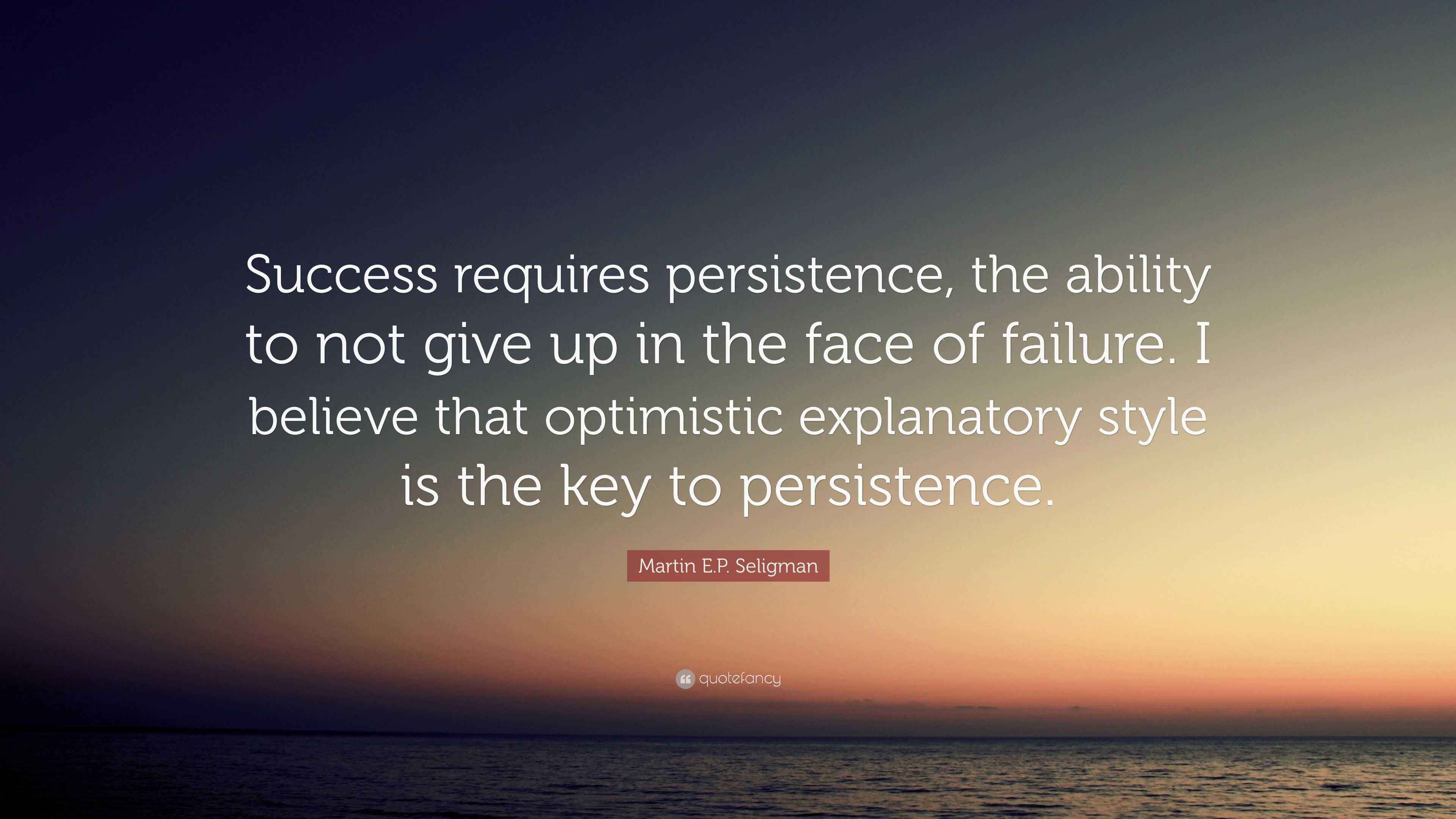 Success requires persistence, the ability to not give up in the face of failure. I believe that optimistic explanatory style is the key to persistence.

Martin E.P. Seligman

quotefancy